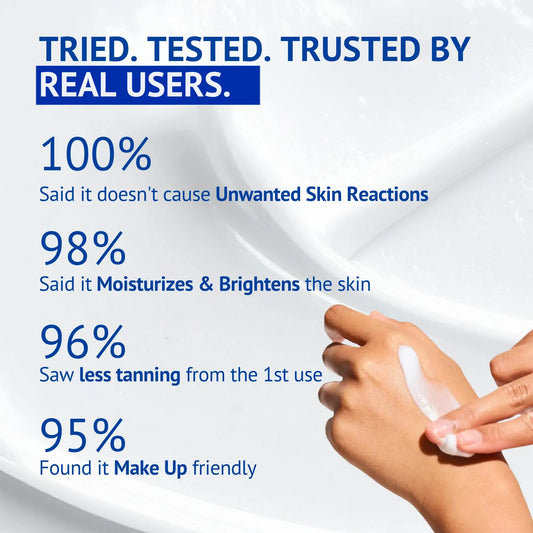 TRIED. TESTED. TRUSTED BY REAL USERS.

100%
Said it doesn't cause Unwanted Skin Reactions

98%
Said it Moisturizes & Brightens the skin

96%
Saw less tanning from the 1st use

95%
Found it Make Up friendly